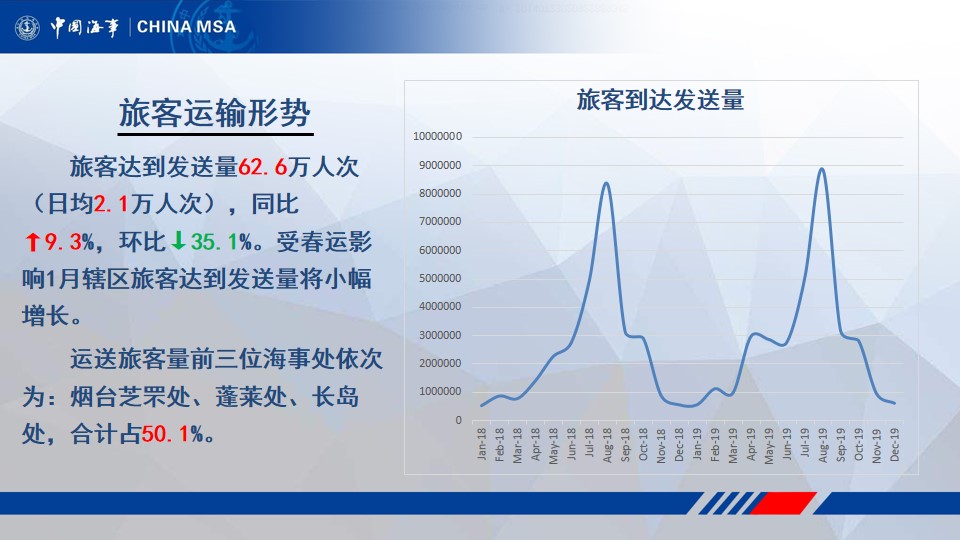 中国海事 | CHINA MSA

旅客运输形势

旅客达到发送量62.6万人次（日均2.1万人次），同比↑9.3%，环比↓35.1%。受春运影响1月辖区旅客达到发送量将小幅增长。

运送旅客量前三位海事处依次为：烟台芝罘处、蓬莱处、长岛处，合计占50.1%。

旅客到达发送量

10000000
9000000
8000000
7000000
6000000
5000000
4000000
3000000
2000000
1000000
0

Jan-18 Feb-18 Mar-18 Apr-18 May-18 Jun-18 Jul-18 Aug-18 Sep-18 Oct-18 Nov-18 Dec-18 Jan-19 Feb-19 Mar-19 Apr-19 May-19 Jun-19 Jul-19 Aug-19 Sep-19 Oct-19 Nov-19 Dec-19